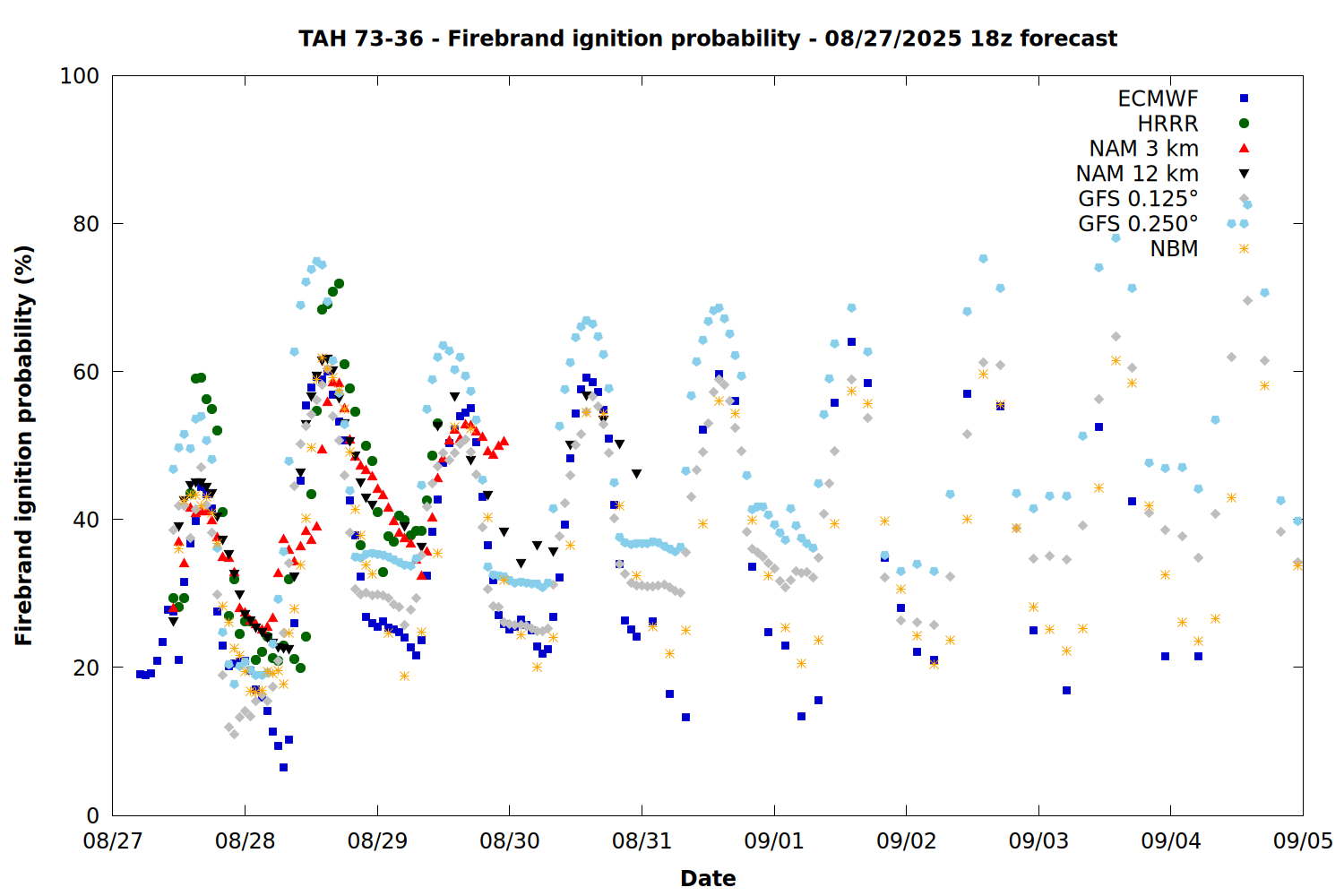 TAH 73-36 - Firebrand ignition probability - 08/27/2025 18z forecast

ECMWF
HRRR
NAM 3 km
NAM 12 km
GFS 0.125°
GFS 0.250°
NBM

Firebrand ignition probability (%)

100
80
60
40
20
0

08/27
08/28
08/29
08/30
08/31
09/01
09/02
09/03
09/04
09/05

Date